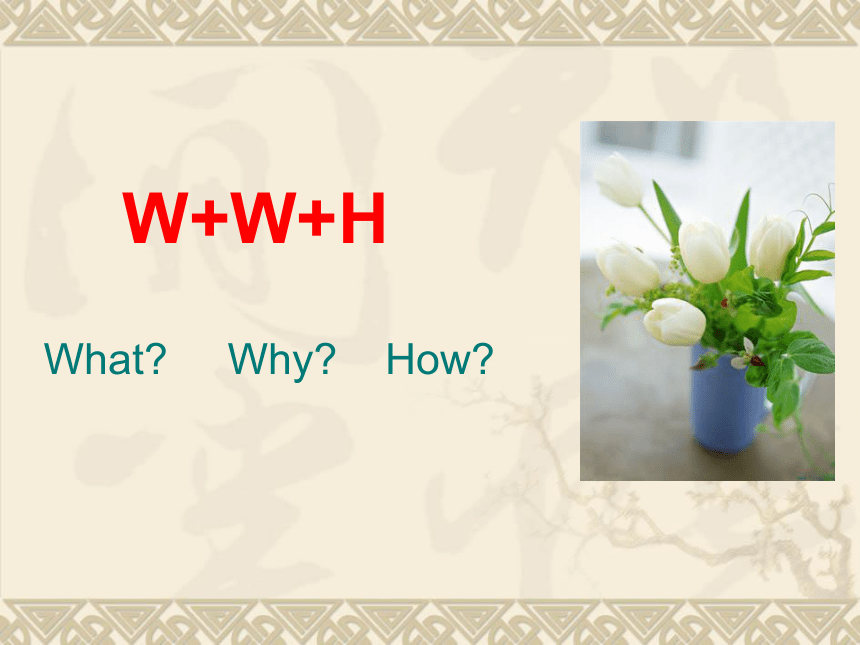 W+W+H

What? Why? How?